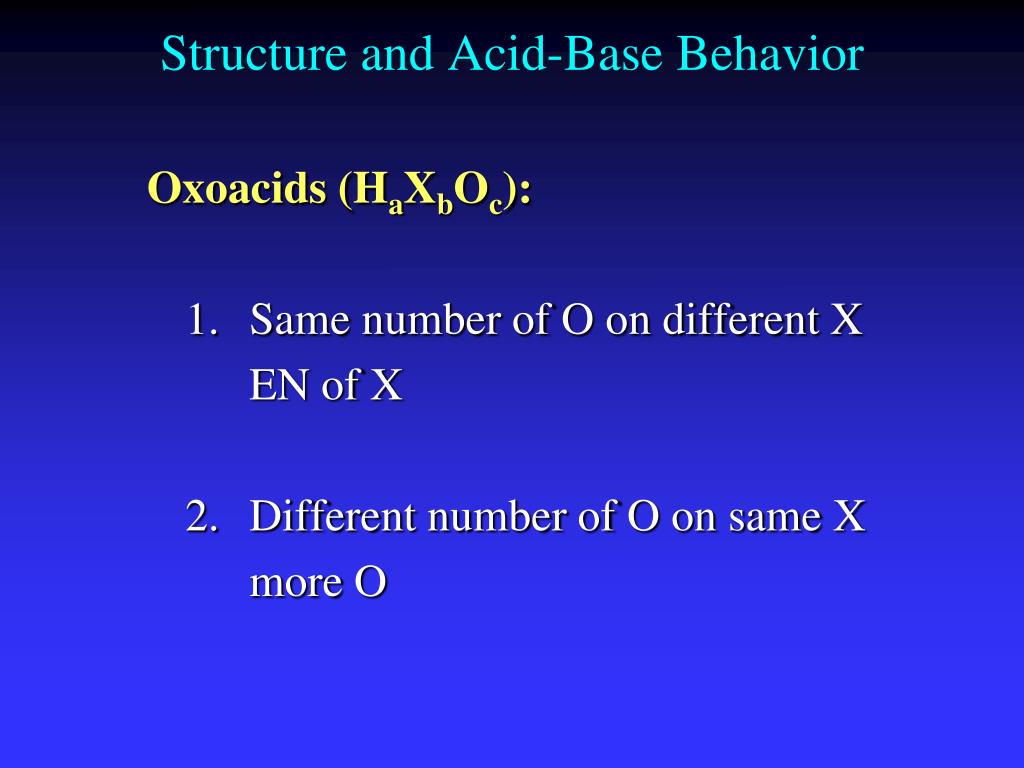 Structure and Acid-Base Behavior

Oxoacids ($H_aX_bO_c$):

1. Same number of O on different X
EN of X

2. Different number of O on same X
more O